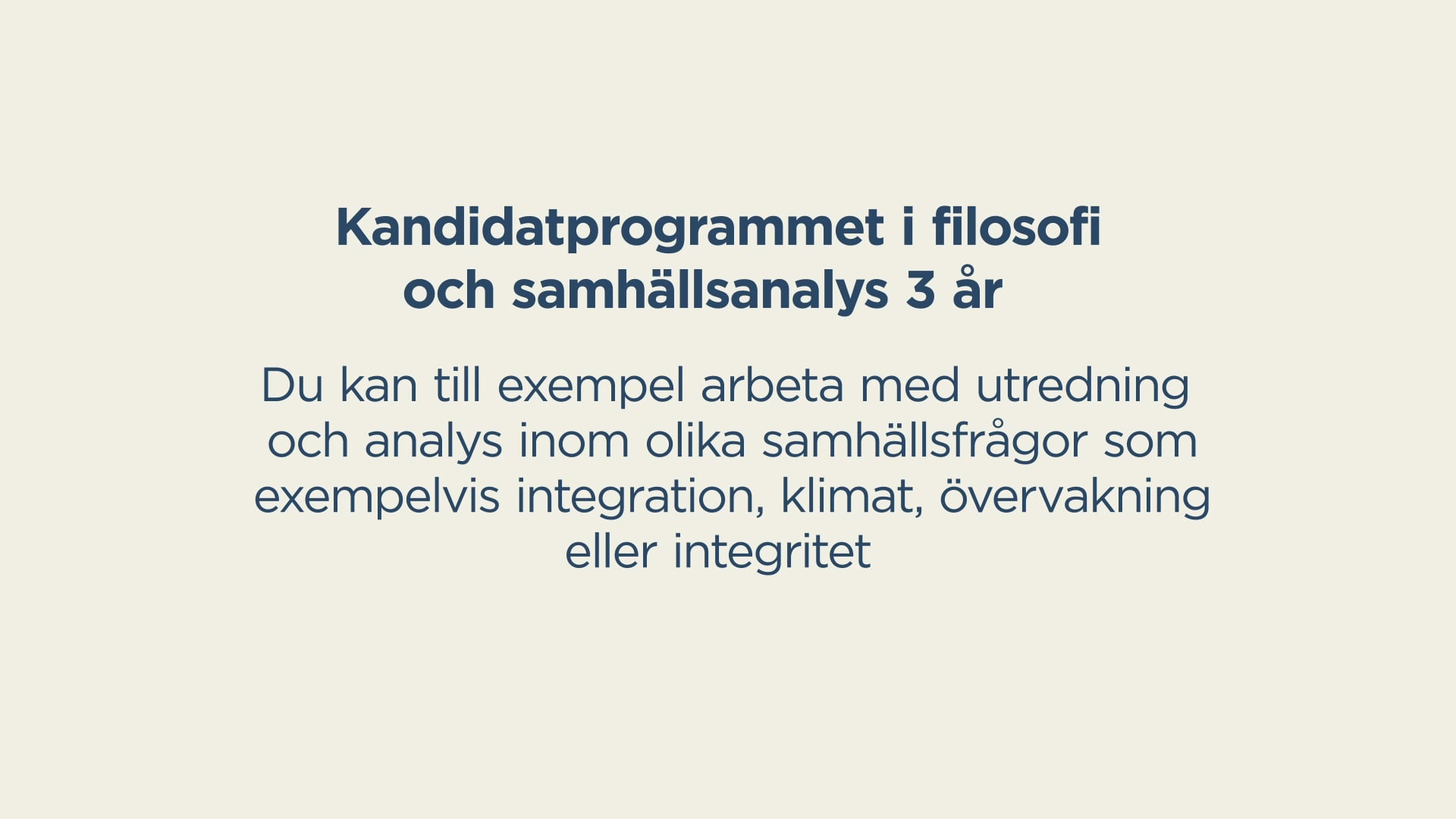 Kandidatprogrammet i filosofi och samhällsanalys 3 år

Du kan till exempel arbeta med utredning och analys inom olika samhällsfrågor som exempelvis integration, klimat, övervakning eller integritet